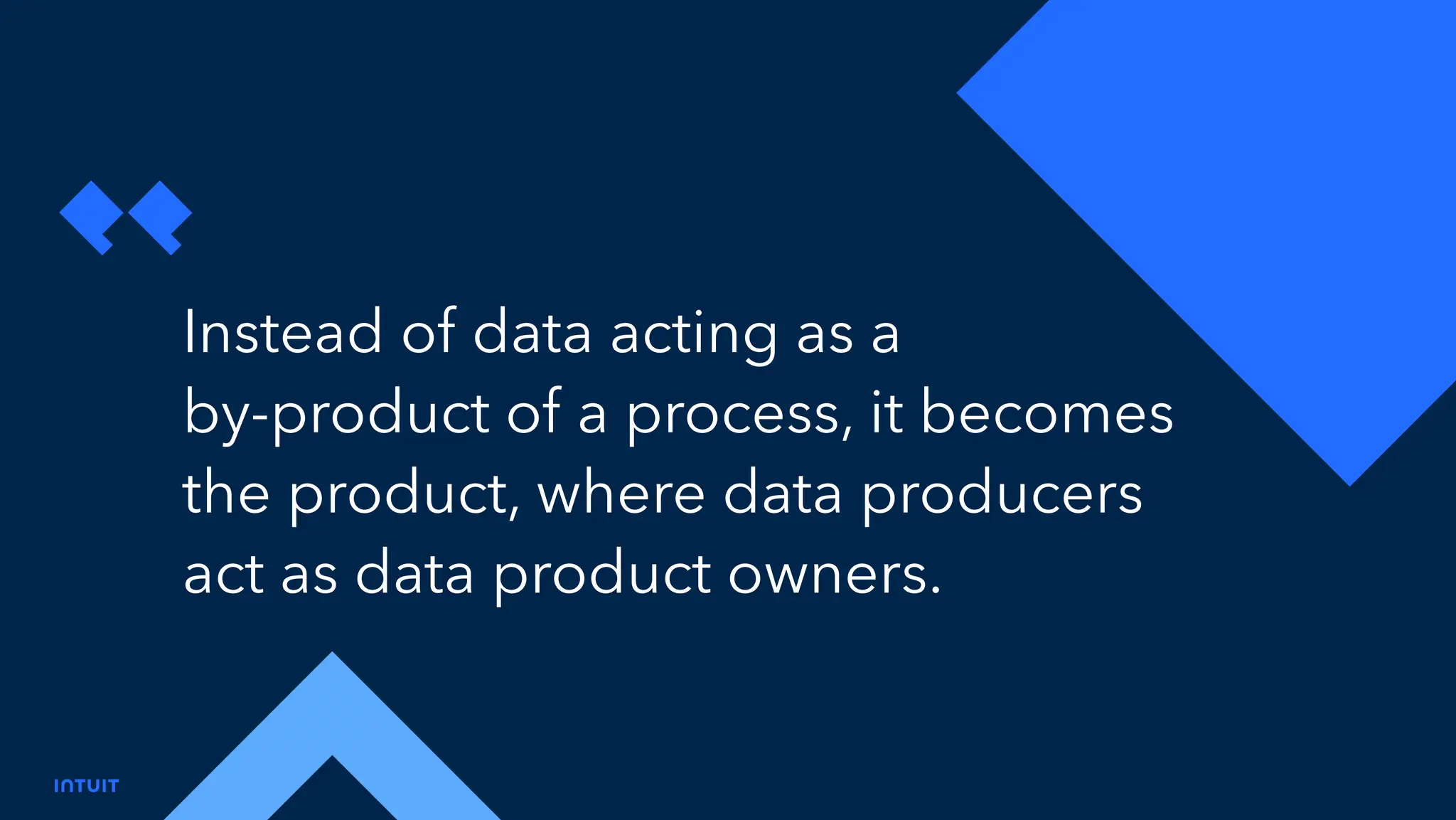 Instead of data acting as a by-product of a process, it becomes the product, where data producers act as data product owners.

INTUIT